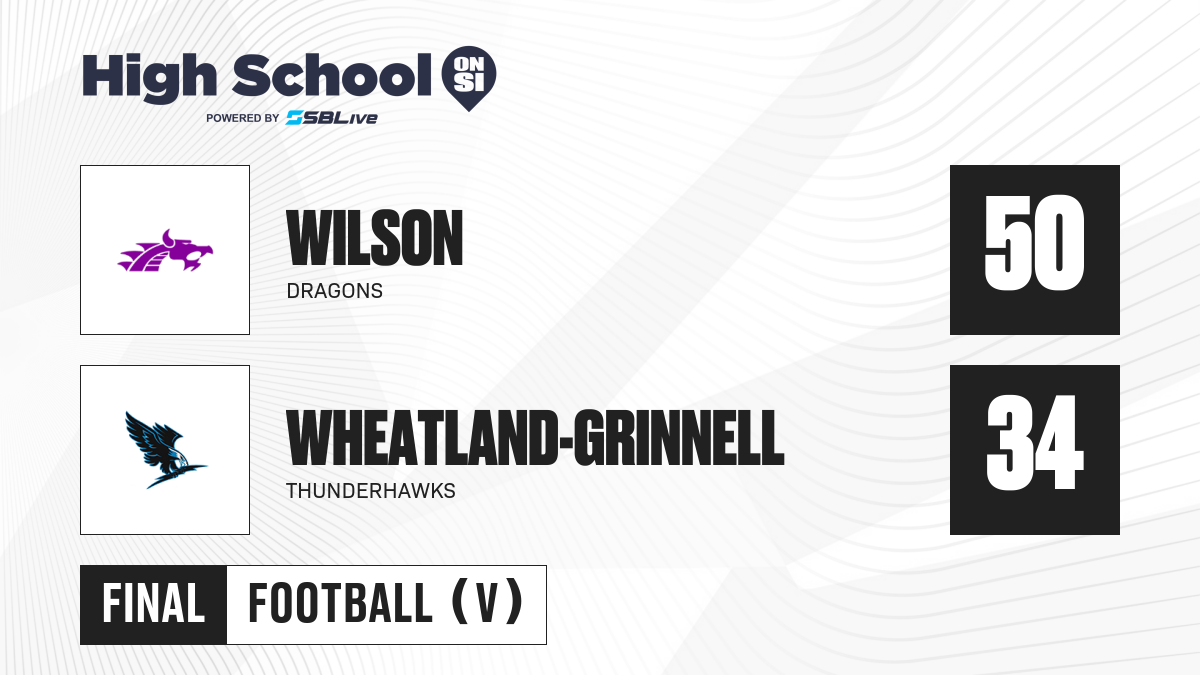 High School ON SI
POWERED BY SBLive

WILSON
DRAGONS

50

WHEATLAND-GRINNELL
THUNDERHAWKS

34

FINAL FOOTBALL (V)